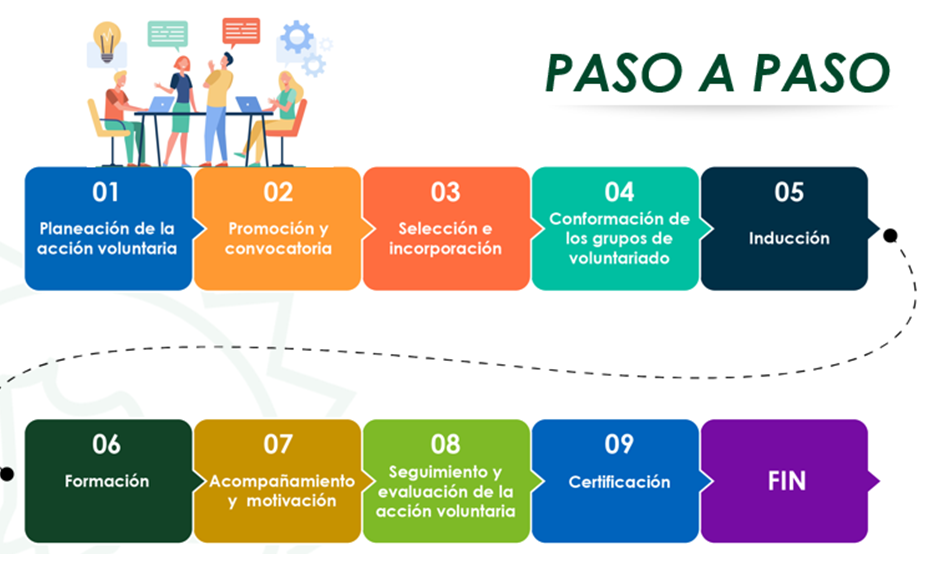 PASO A PASO

01
Planeación de la acción voluntaria

02
Promoción y convocatoria

03
Selección e incorporación

04
Conformación de los grupos de voluntariado

05
Inducción

06
Formación

07
Acompañamiento y motivación

08
Seguimiento y evaluación de la acción voluntaria

09
Certificación

FIN